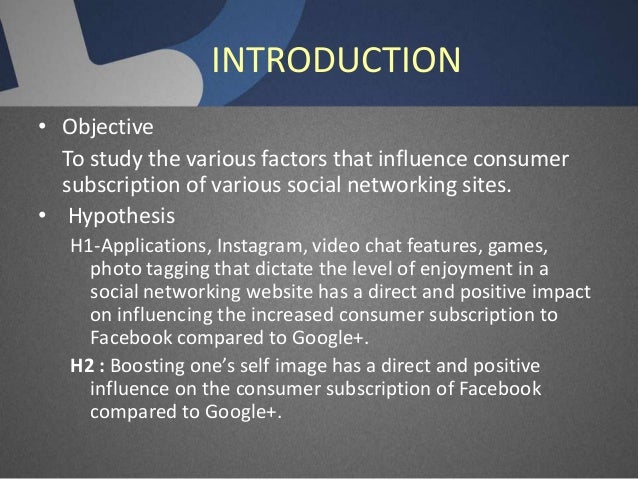 INTRODUCTION

• Objective

To study the various factors that influence consumer subscription of various social networking sites.

• Hypothesis

H1-Applications, Instagram, video chat features, games, photo tagging that dictate the level of enjoyment in a social networking website has a direct and positive impact on influencing the increased consumer subscription to Facebook compared to Google+.

H2 : Boosting one's self image has a direct and positive influence on the consumer subscription of Facebook compared to Google+.